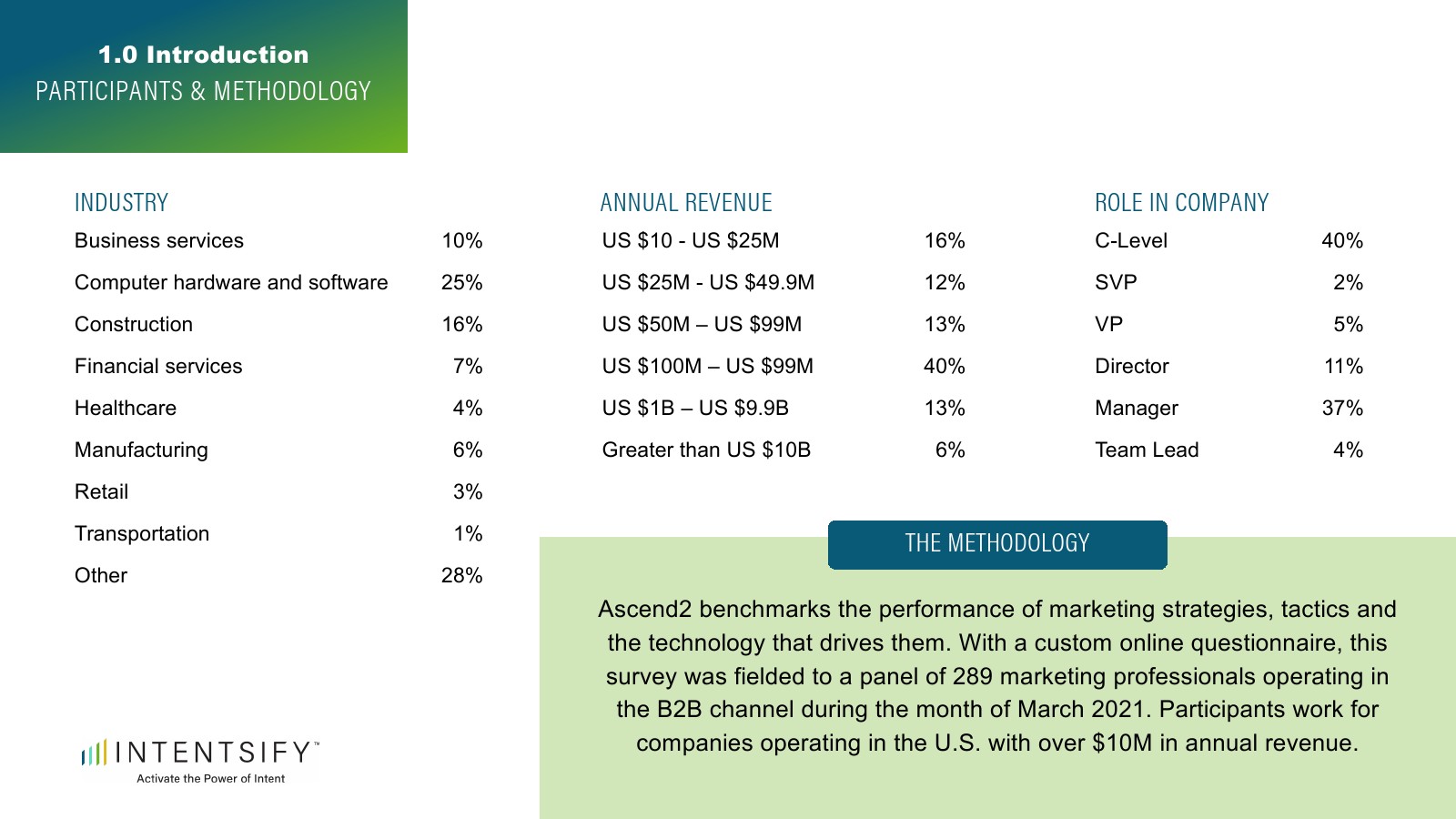 1.0 Introduction
PARTICIPANTS & METHODOLOGY

INDUSTRY

| | |
|---|---|
| Business services | 10% |
| Computer hardware and software | 25% |
| Construction | 16% |
| Financial services | 7% |
| Healthcare | 4% |
| Manufacturing | 6% |
| Retail | 3% |
| Transportation | 1% |
| Other | 28% |

ANNUAL REVENUE

| | |
|---|---|
| US \$10 - US \$25M | 16% |
| US \$25M - US \$49.9M | 12% |
| US \$50M – US \$99M | 13% |
| US \$100M – US \$99M | 40% |
| US \$1B – US \$9.9B | 13% |
| Greater than US \$10B | 6% |

ROLE IN COMPANY

| | |
|---|---|
| C-Level | 40% |
| SVP | 2% |
| VP | 5% |
| Director | 11% |
| Manager | 37% |
| Team Lead | 4% |

THE METHODOLOGY

Ascend2 benchmarks the performance of marketing strategies, tactics and the technology that drives them. With a custom online questionnaire, this survey was fielded to a panel of 289 marketing professionals operating in the B2B channel during the month of March 2021. Participants work for companies operating in the U.S. with over \$10M in annual revenue.

INTENTSIFY™
Activate the Power of Intent